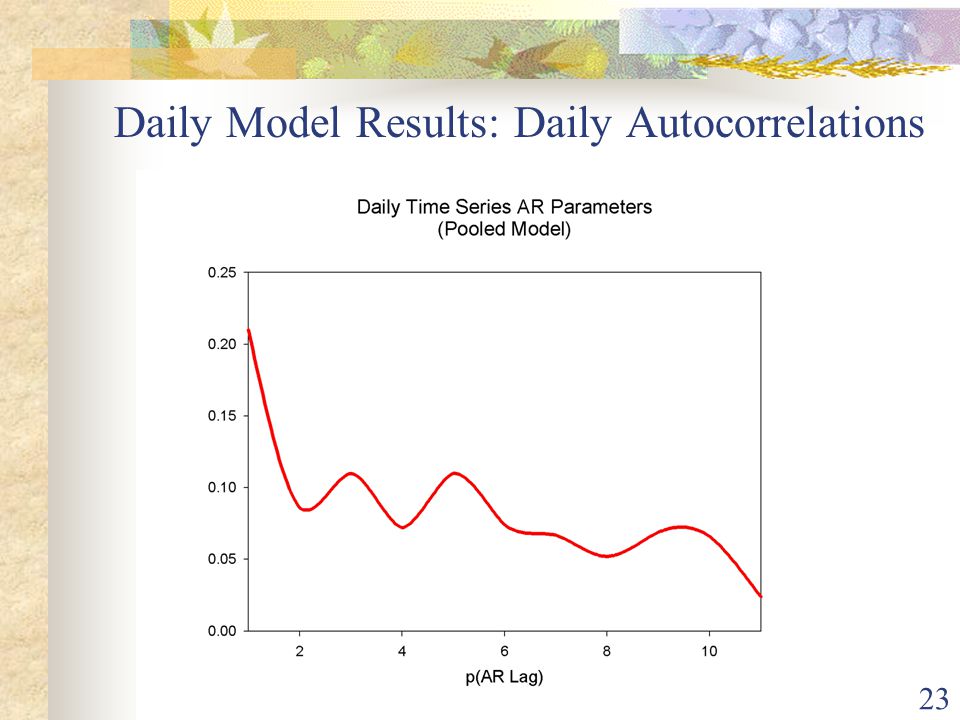 Daily Model Results: Daily Autocorrelations

Daily Time Series AR Parameters
(Pooled Model)

0.25
0.20
0.15
0.10
0.05
0.00

2
4
6
8
10

p(AR Lag)

23